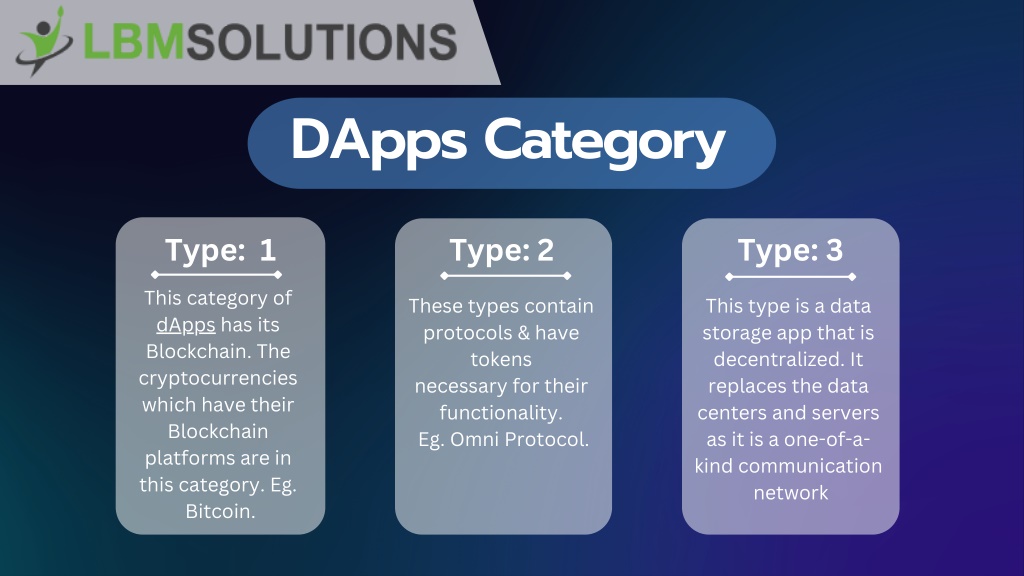 LBMSOLUTIONS

DApps Category

Type: 1

This category of dApps has its Blockchain. The cryptocurrencies which have their Blockchain platforms are in this category. Eg. Bitcoin.

Type: 2

These types contain protocols & have tokens necessary for their functionality. Eg. Omni Protocol.

Type: 3

This type is a data storage app that is decentralized. It replaces the data centers and servers as it is a one-of-a-kind communication network